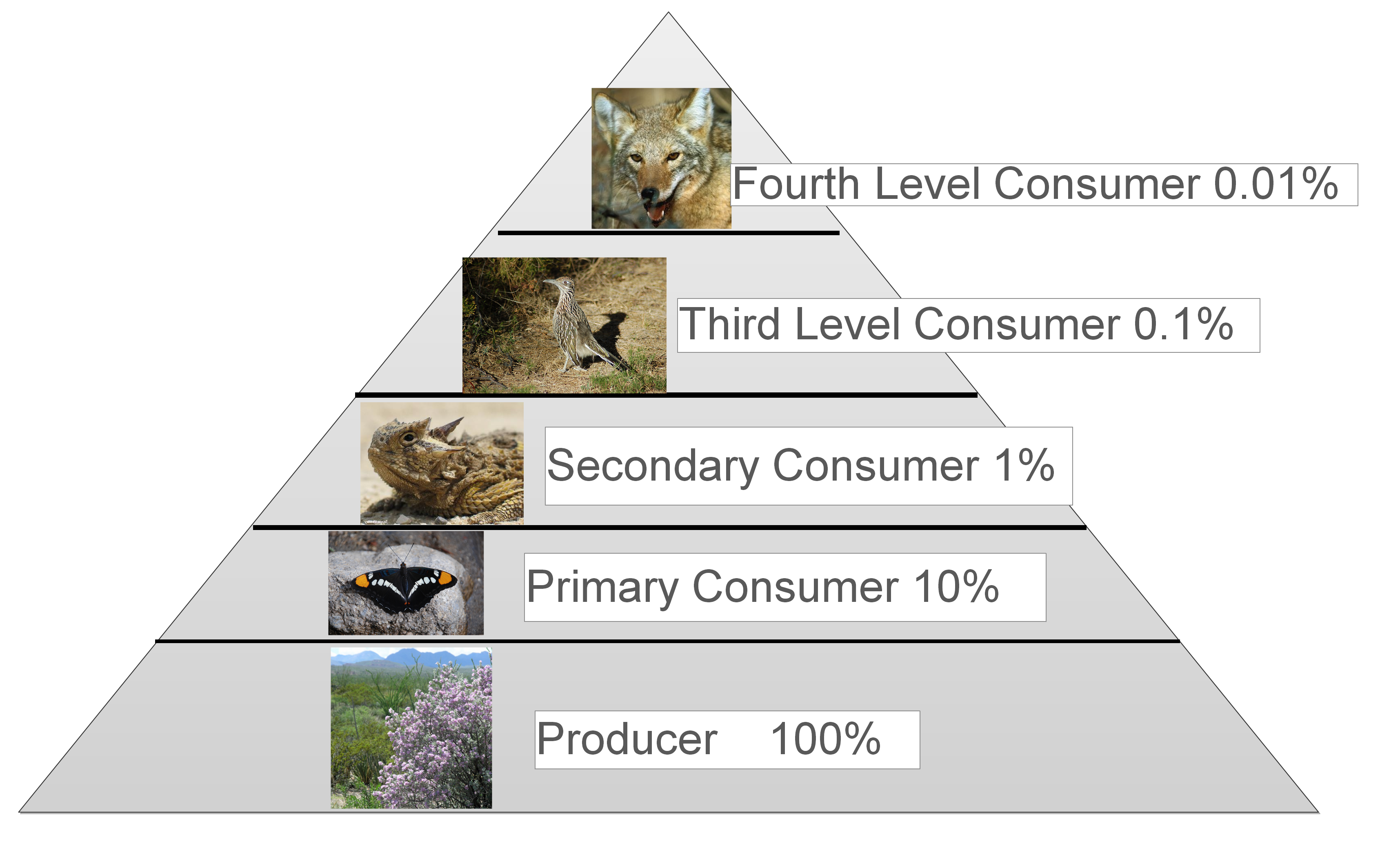 Fourth Level Consumer 0.01%

Third Level Consumer 0.1%

Secondary Consumer 1%

Primary Consumer 10%

Producer 100%